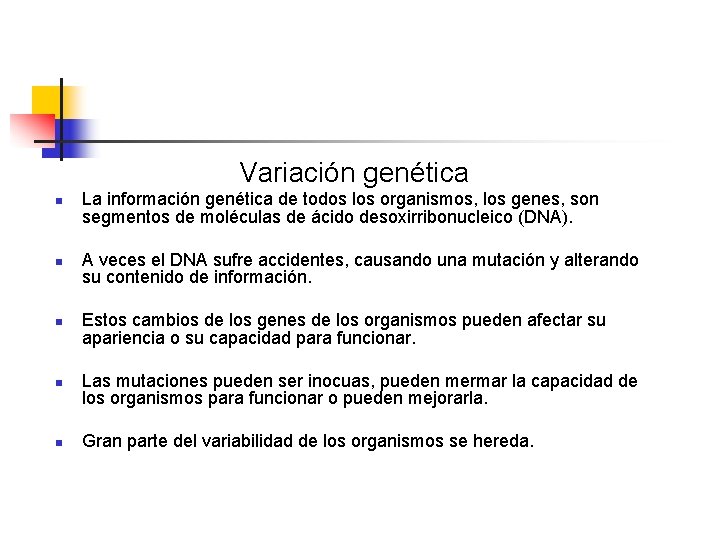 Variación genética

- La información genética de todos los organismos, los genes, son segmentos de moléculas de ácido desoxirribonucleico (DNA).

- A veces el DNA sufre accidentes, causando una mutación y alterando su contenido de información.

- Estos cambios de los genes de los organismos pueden afectar su apariencia o su capacidad para funcionar.

- Las mutaciones pueden ser inocuas, pueden mermar la capacidad de los organismos para funcionar o pueden mejorarla.

- Gran parte del variabilidad de los organismos se hereda.